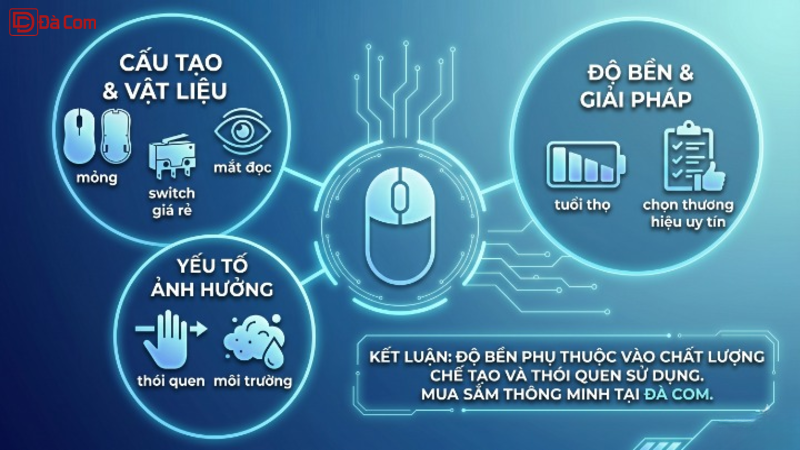 Đà Com

CẤU TẠO & VẬT LIỆU

mỏng

switch giá rẻ

mắt đọc

YẾU TỐ ẢNH HƯỞNG

thói quen

môi trường

ĐỘ BỀN & GIẢI PHÁP

tuổi thọ

chọn thương hiệu uy tín

KẾT LUẬN: ĐỘ BỀN PHỤ THUỘC VÀO CHẤT LƯỢNG CHẾ TẠO VÀ THÓI QUEN SỬ DỤNG. MUA SẮM THÔNG MINH TẠI ĐÀ COM.